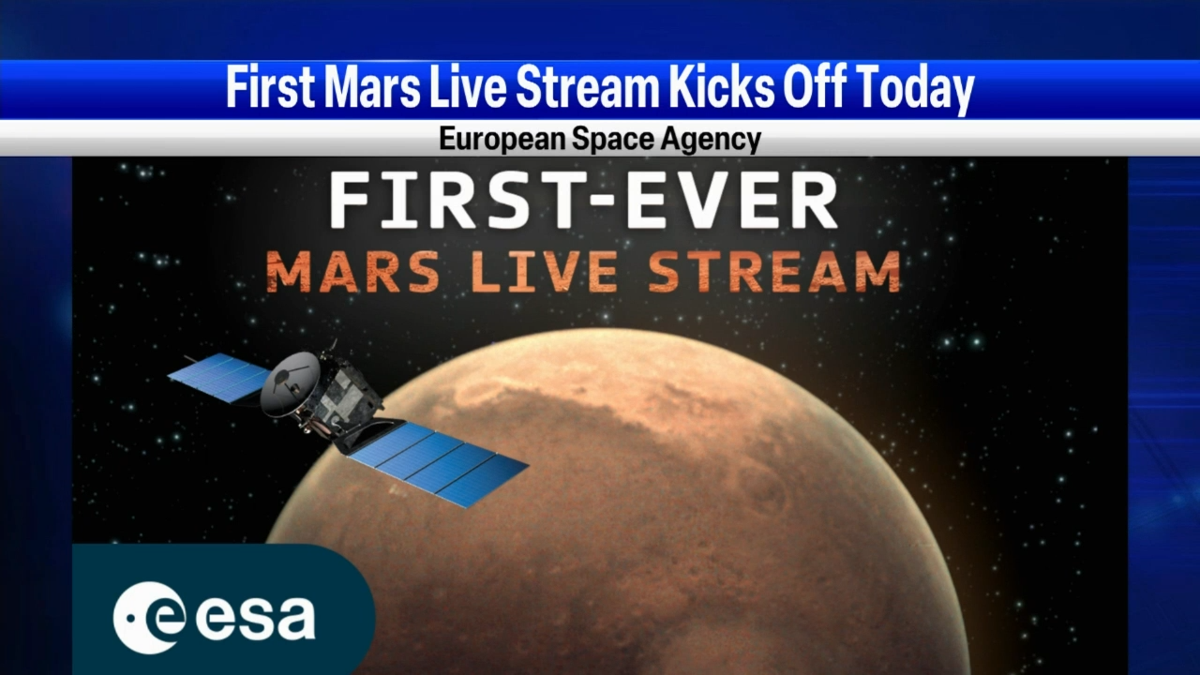 First Mars Live Stream Kicks Off Today

European Space Agency

FIRST-EVER
MARS LIVE STREAM

esa